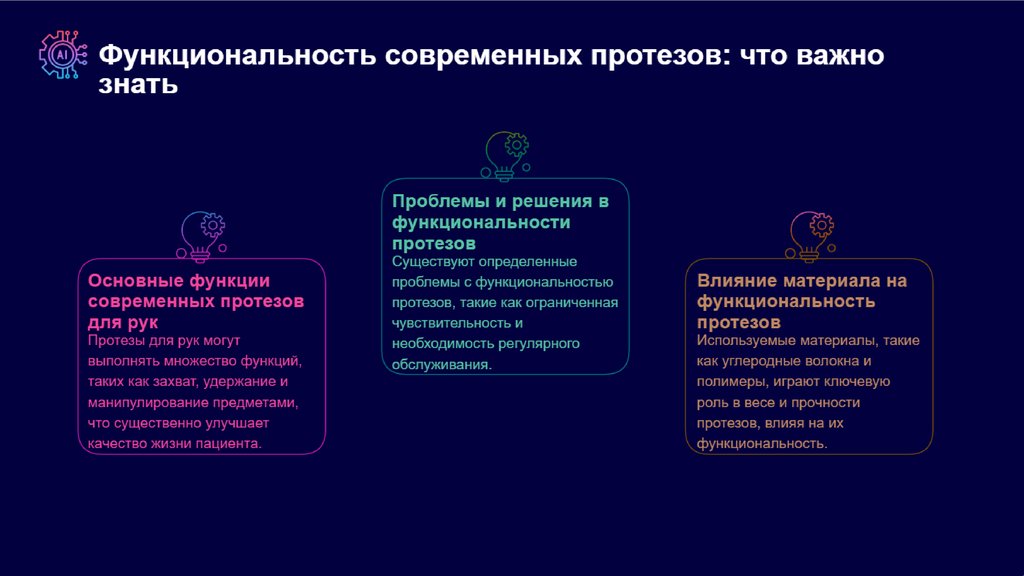 AI

Функциональность современных протезов: что важно знать

Основные функции современных протезов для рук

Протезы для рук могут выполнять множество функций, таких как захват, удержание и манипулирование предметами, что существенно улучшает качество жизни пациента.

Проблемы и решения в функциональности протезов

Существуют определенные проблемы с функциональностью протезов, такие как ограниченная чувствительность и необходимость регулярного обслуживания.

Влияние материала на функциональность протезов

Используемые материалы, такие как углеродные волокна и полимеры, играют ключевую роль в весе и прочности протезов, влияя на их функциональность.